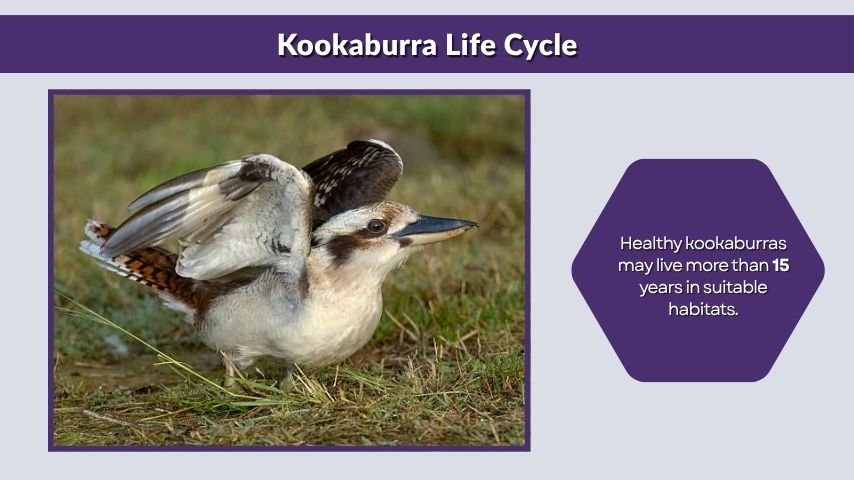 Kookaburra Life Cycle

Healthy kookaburras may live more than 15 years in suitable habitats.